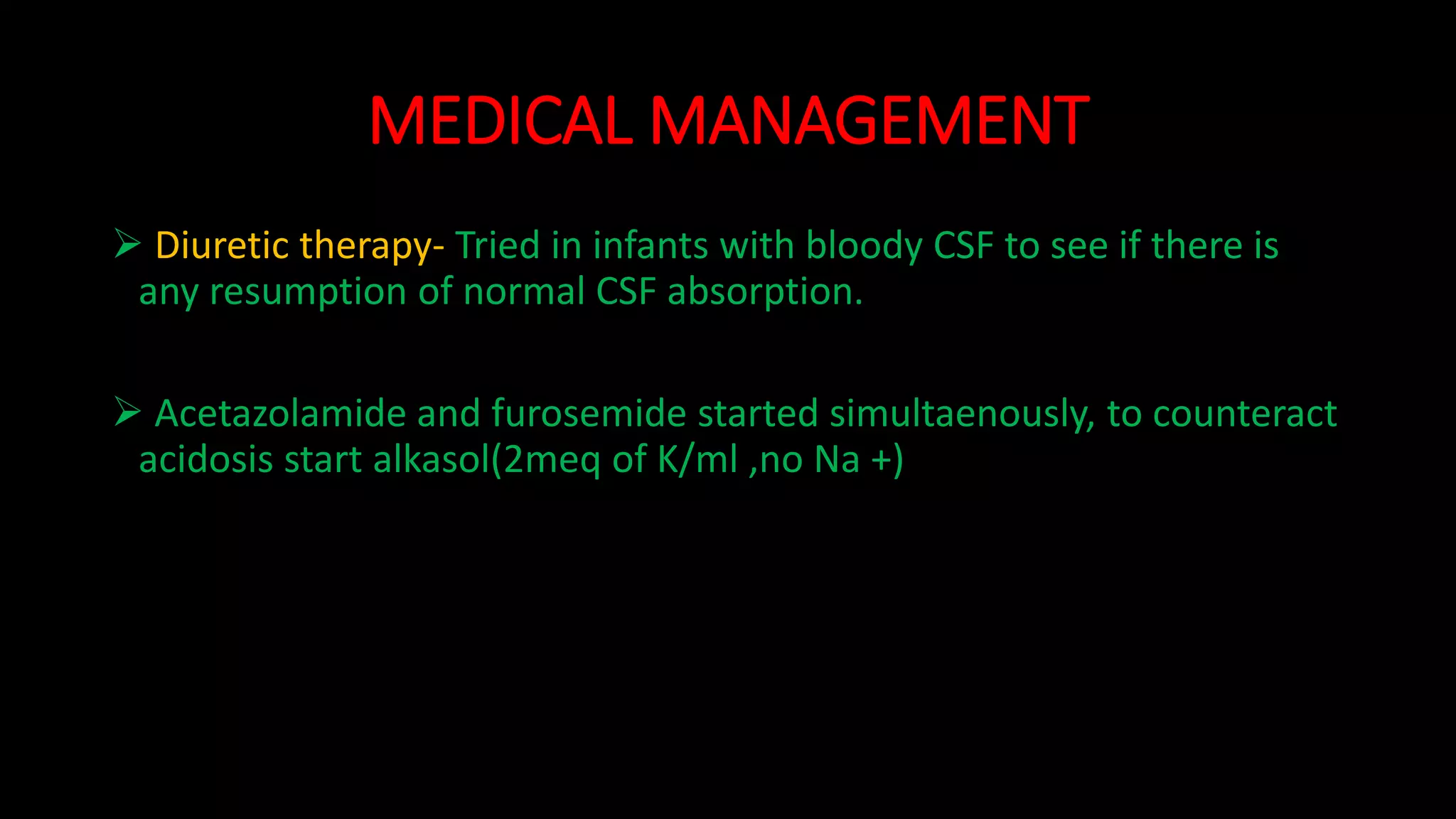 MEDICAL MANAGEMENT

➢ Diuretic therapy- Tried in infants with bloody CSF to see if there is any resumption of normal CSF absorption.

➢ Acetazolamide and furosemide started simultaenously, to counteract acidosis start alkasol(2meq of K/ml ,no Na +)